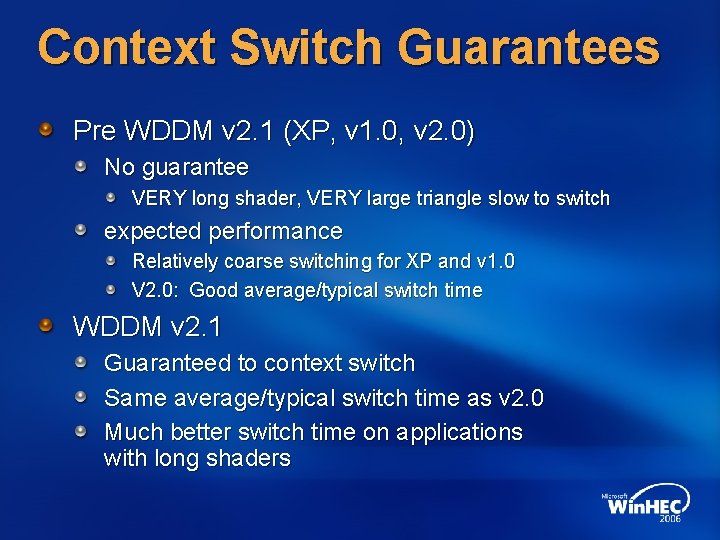 Context Switch Guarantees

Pre WDDM v2.1 (XP, v1.0, v2.0)

No guarantee

VERY long shader, VERY large triangle slow to switch

expected performance

Relatively coarse switching for XP and v1.0

V2.0: Good average/typical switch time

WDDM v2.1

Guaranteed to context switch

Same average/typical switch time as v2.0

Much better switch time on applications with long shaders

Microsoft WinHEC 2006